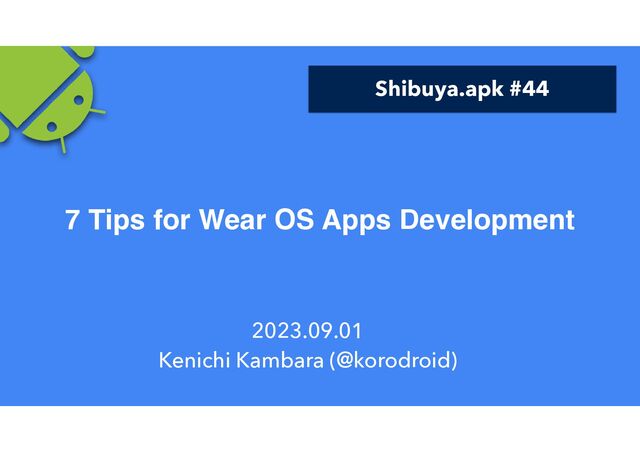 Shibuya.apk #44

7 Tips for Wear OS Apps Development

2023.09.01
Kenichi Kambara (@korodroid)